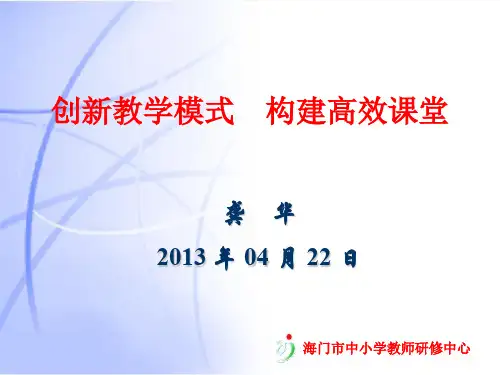 创新教学模式　构建高效课堂

龚　华

2013 年 04 月 22 日

海门市中小学教师研修中心